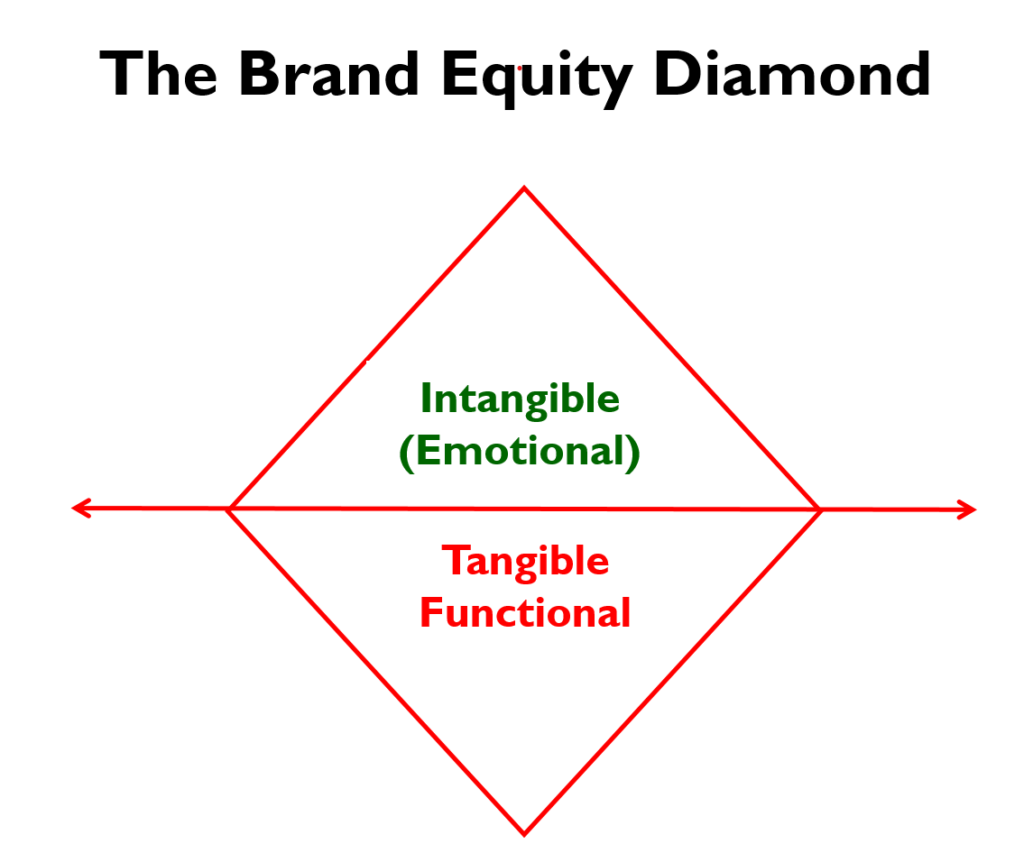 The Brand Equity Diamond

Intangible
(Emotional)

Tangible
Functional